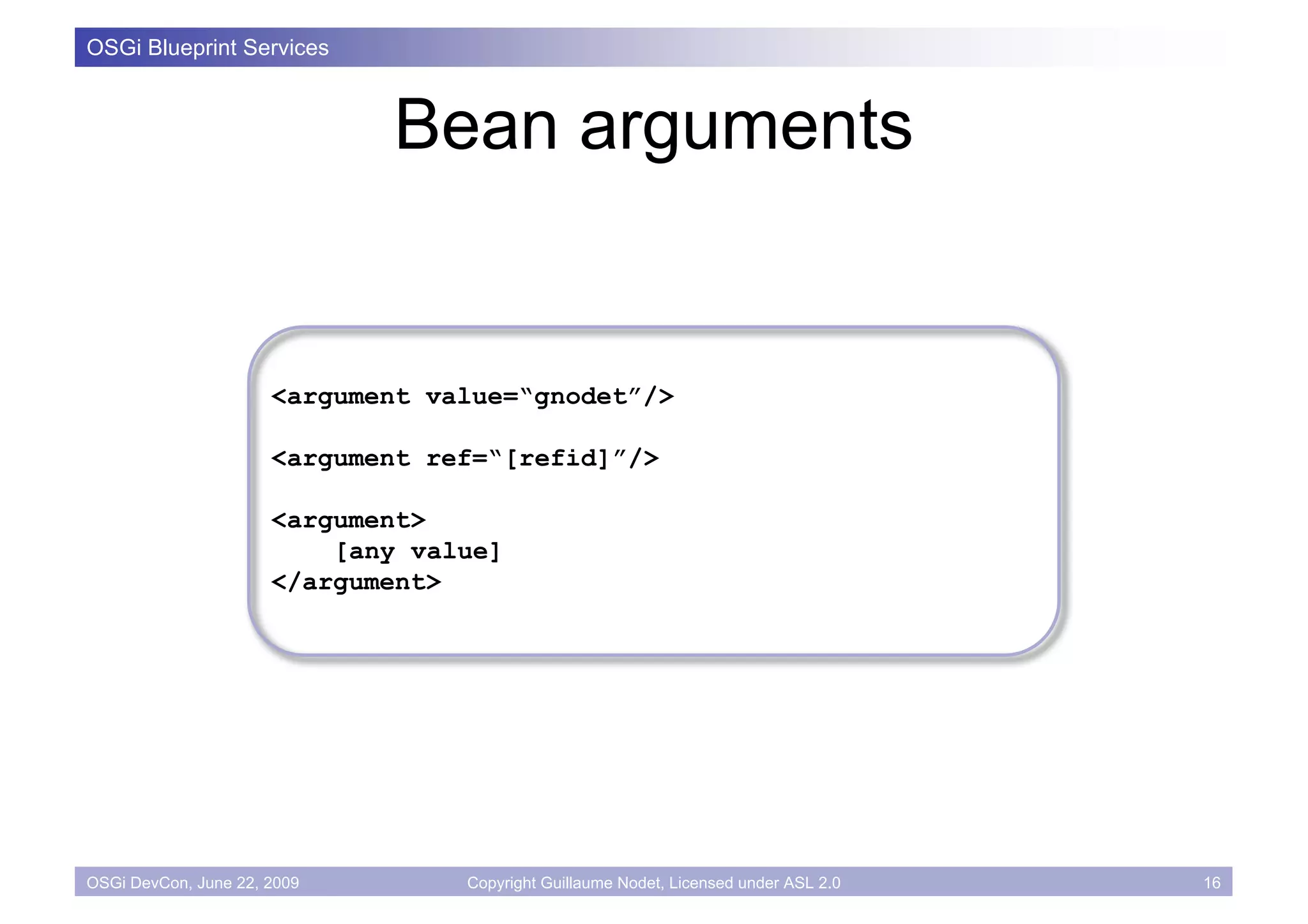 OSGi Blueprint Services

Bean arguments

<argument value=“gnodet”/>

<argument ref=“[refid]”/>

<argument>
    [any value]
</argument>

OSGi DevCon, June 22, 2009 Copyright Guillaume Nodet, Licensed under ASL 2.0 16